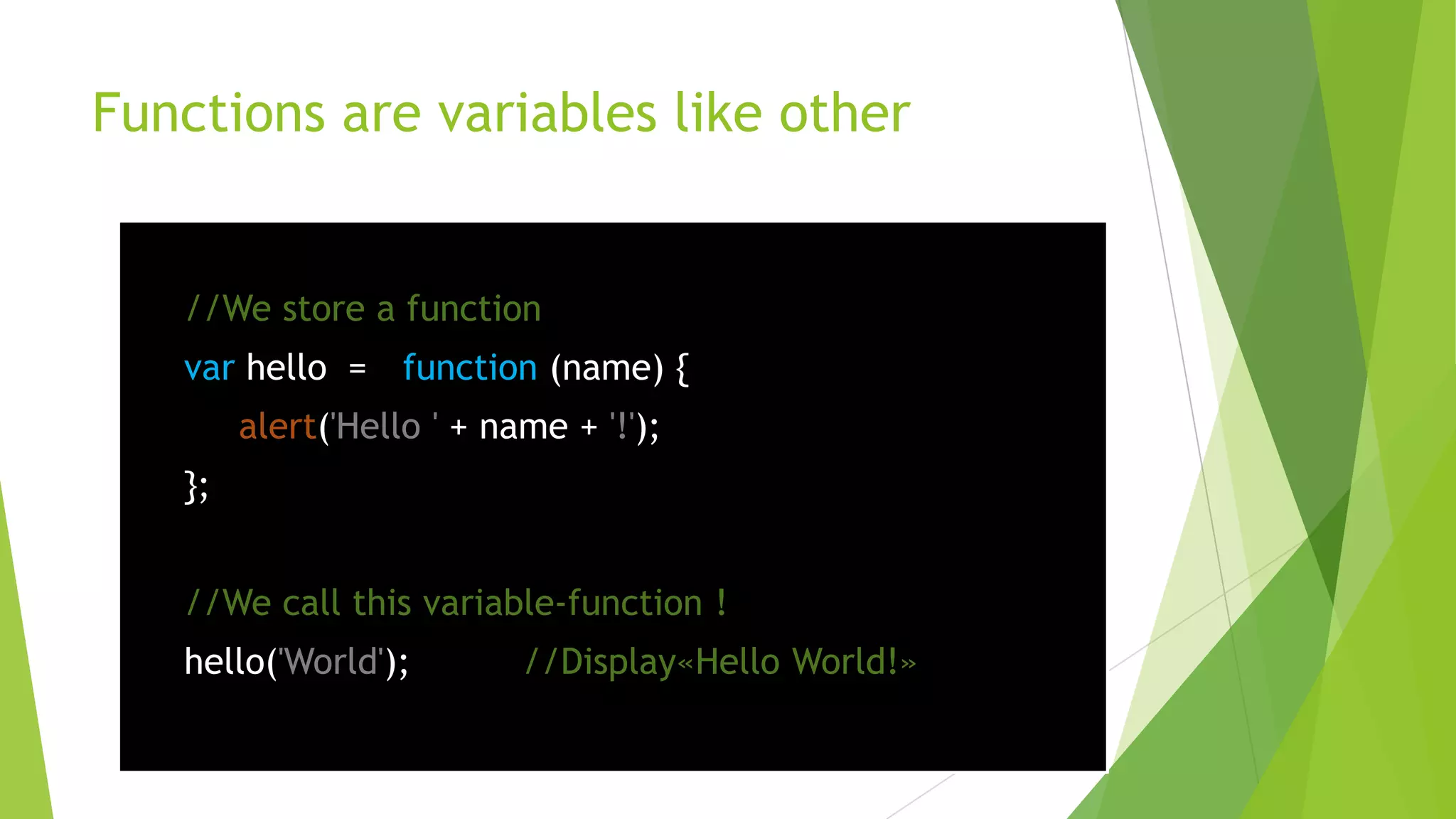 Functions are variables like other

//We store a function
var hello = function (name) {
alert('Hello ' + name + '!');
};

//We call this variable-function !
hello('World'); //Display«Hello World!»